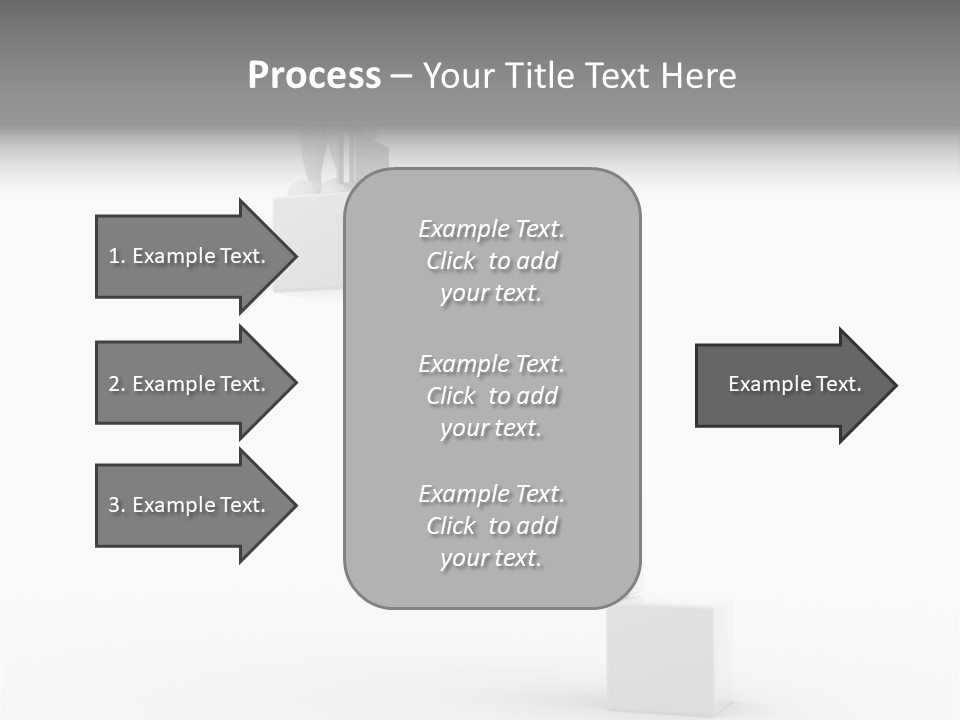 Process – Your Title Text Here

1. Example Text.

2. Example Text.

3. Example Text.

Example Text. Click to add your text.

Example Text. Click to add your text.

Example Text. Click to add your text.

Example Text.